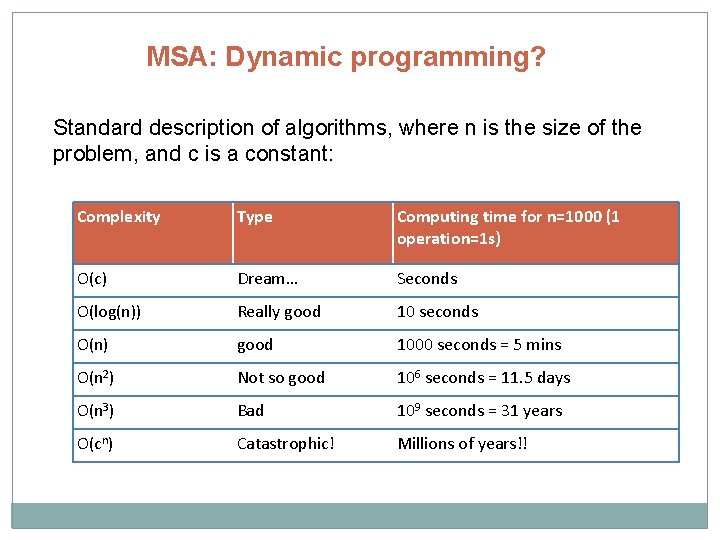 MSA: Dynamic programming?

Standard description of algorithms, where n is the size of the problem, and c is a constant:

| Complexity | Type | Computing time for n=1000 (1 operation=1s) |
|---|---|---|
| O(c) | Dream… | Seconds |
| O(log(n)) | Really good | 10 seconds |
| O(n) | good | 1000 seconds = 5 mins |
| O($n^2$) | Not so good | $10^6$ seconds = 11.5 days |
| O($n^3$) | Bad | $10^9$ seconds = 31 years |
| O($c^n$) | Catastrophic! | Millions of years!! |